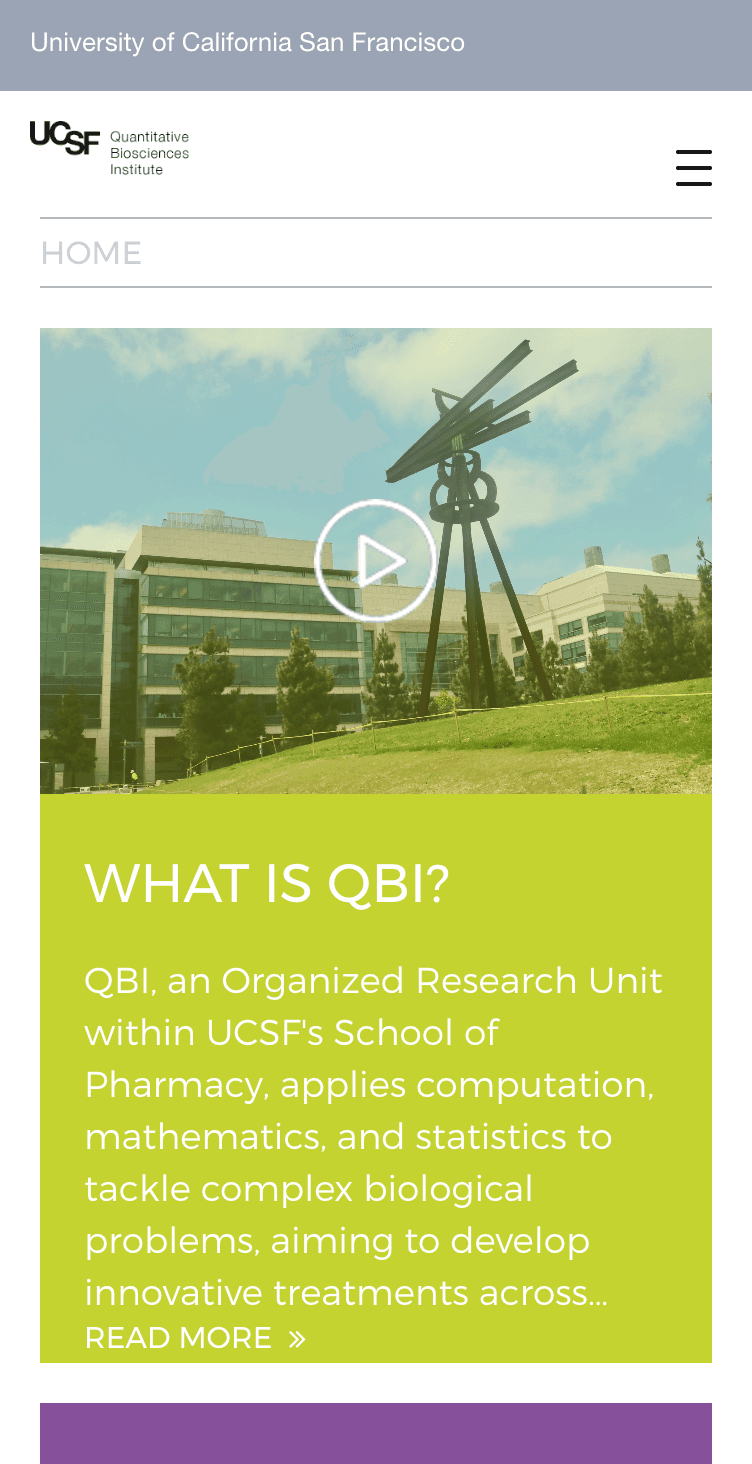 University of California San Francisco

UCSF Quantitative Biosciences Institute

HOME

WHAT IS QBI?

QBI, an Organized Research Unit within UCSF's School of Pharmacy, applies computation, mathematics, and statistics to tackle complex biological problems, aiming to develop innovative treatments across...

READ MORE »